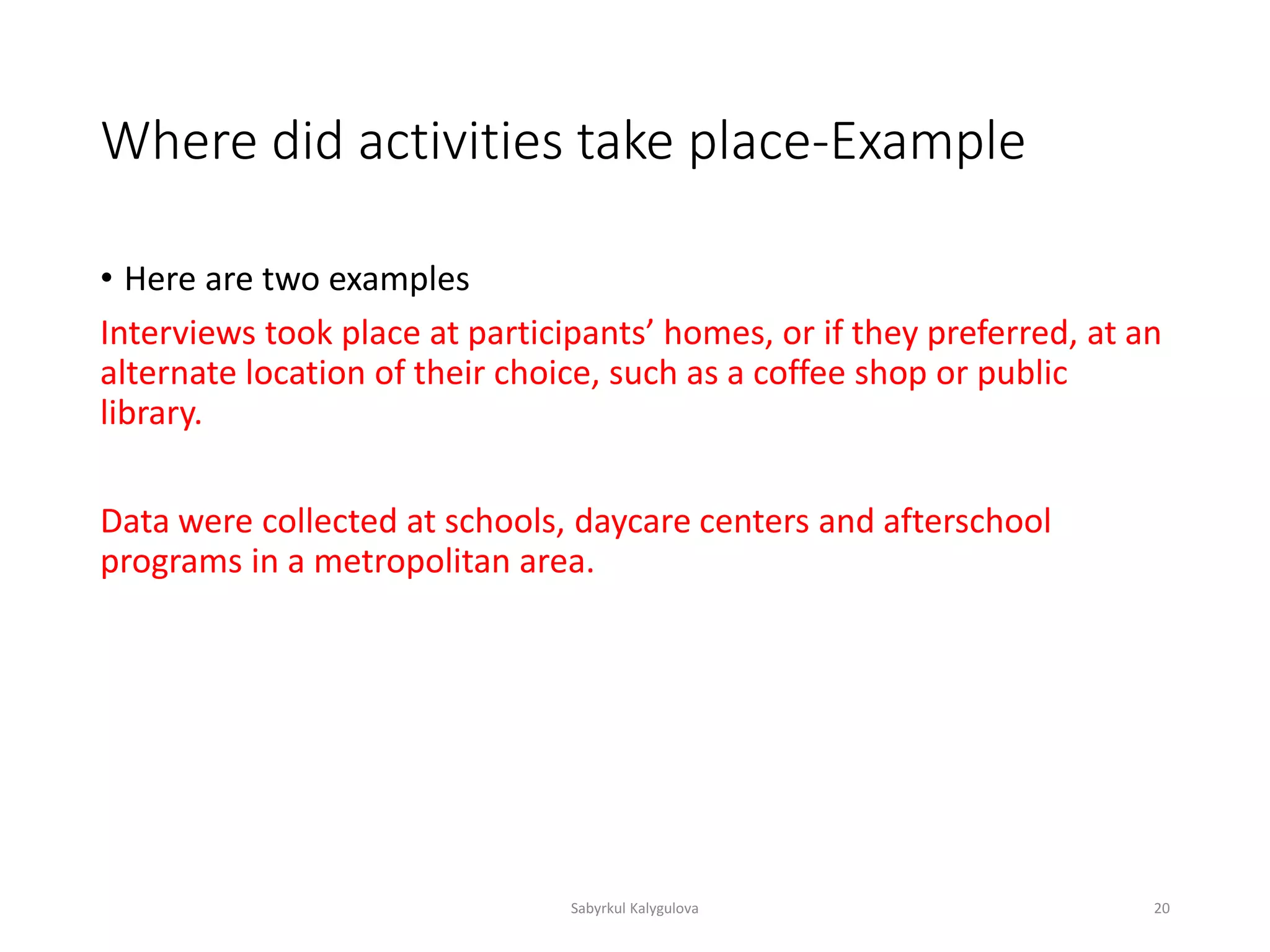 Where did activities take place-Example

• Here are two examples

Interviews took place at participants’ homes, or if they preferred, at an alternate location of their choice, such as a coffee shop or public library.

Data were collected at schools, daycare centers and afterschool programs in a metropolitan area.

Sabyrkul Kalygulova

20